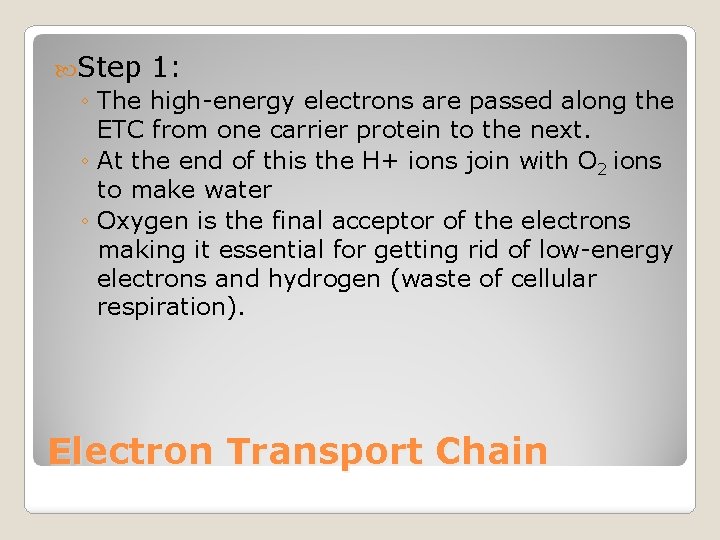 Step 1:

◦ The high-energy electrons are passed along the ETC from one carrier protein to the next.
◦ At the end of this the H+ ions join with $O_2$ ions to make water
◦ Oxygen is the final acceptor of the electrons making it essential for getting rid of low-energy electrons and hydrogen (waste of cellular respiration).

Electron Transport Chain